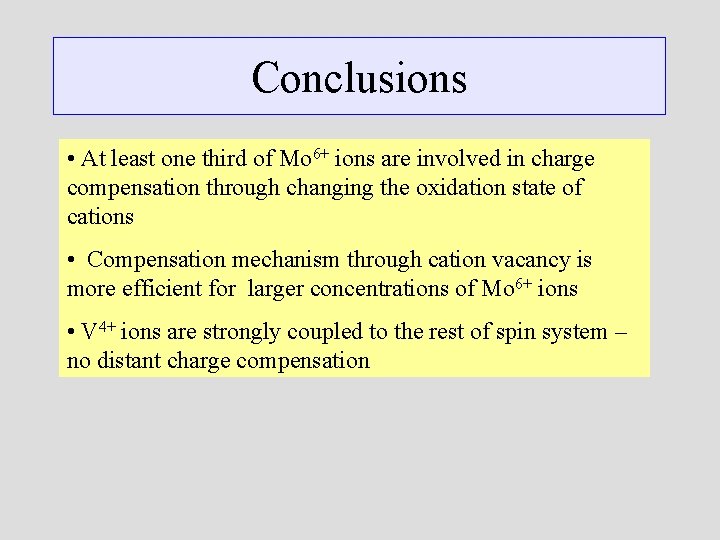 Conclusions

• At least one third of $Mo^{6+}$ ions are involved in charge compensation through changing the oxidation state of cations

• Compensation mechanism through cation vacancy is more efficient for larger concentrations of $Mo^{6+}$ ions

• $V^{4+}$ ions are strongly coupled to the rest of spin system – no distant charge compensation